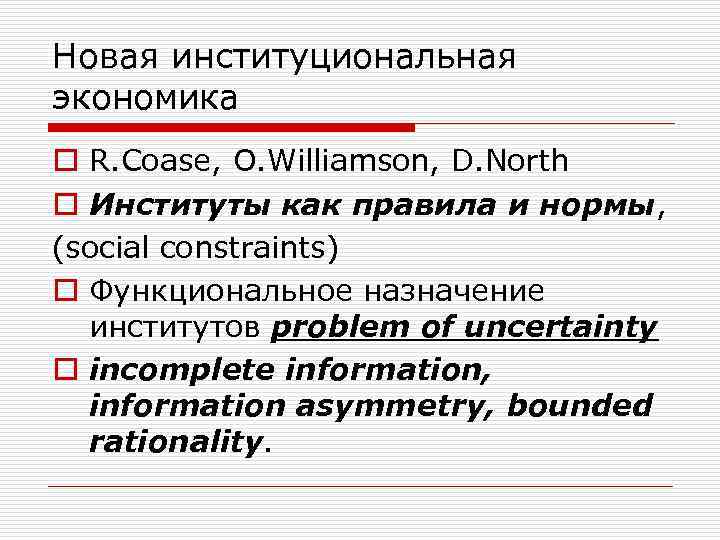 Новая институциональная экономика

R.Coase, O.Williamson, D.North

Институты как правила и нормы, (social constraints)

Функциональное назначение институтов problem of uncertainty

incomplete information, information asymmetry, bounded rationality.